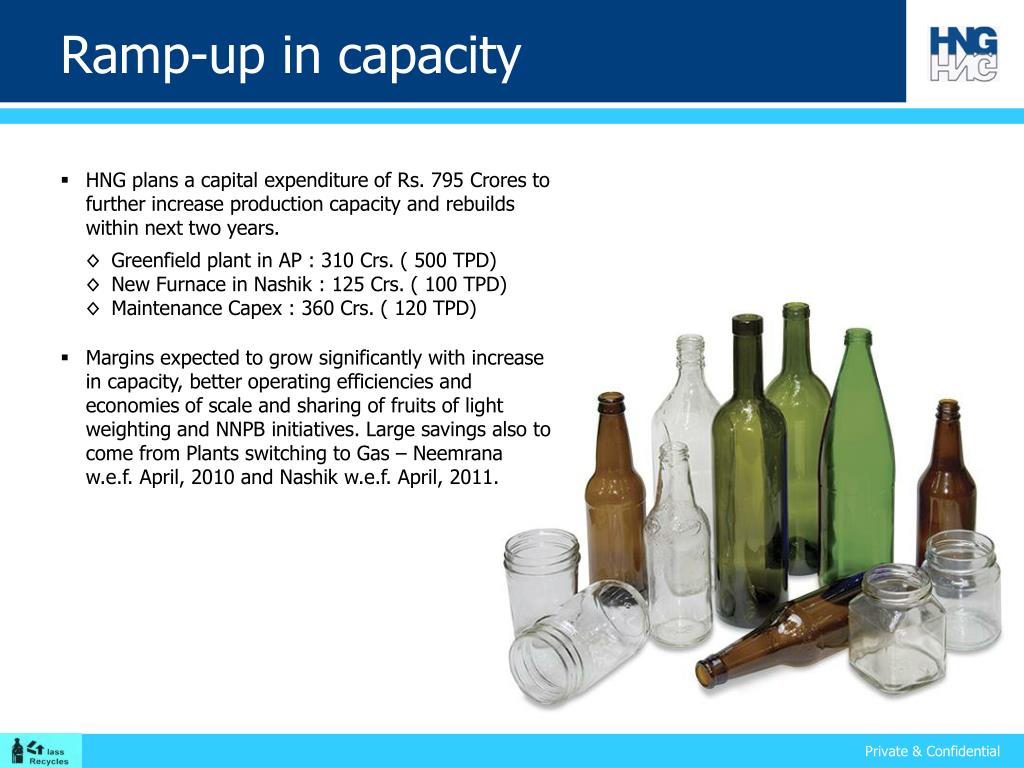 Ramp-up in capacity

HNG

▪ HNG plans a capital expenditure of Rs. 795 Crores to further increase production capacity and rebuilds within next two years.

◊ Greenfield plant in AP : 310 Crs. ( 500 TPD)
◊ New Furnace in Nashik : 125 Crs. ( 100 TPD)
◊ Maintenance Capex : 360 Crs. ( 120 TPD)

▪ Margins expected to grow significantly with increase in capacity, better operating efficiencies and economies of scale and sharing of fruits of light weighting and NNPB initiatives. Large savings also to come from Plants switching to Gas – Neemrana w.e.f. April, 2010 and Nashik w.e.f. April, 2011.

Glass Recycles

Private & Confidential